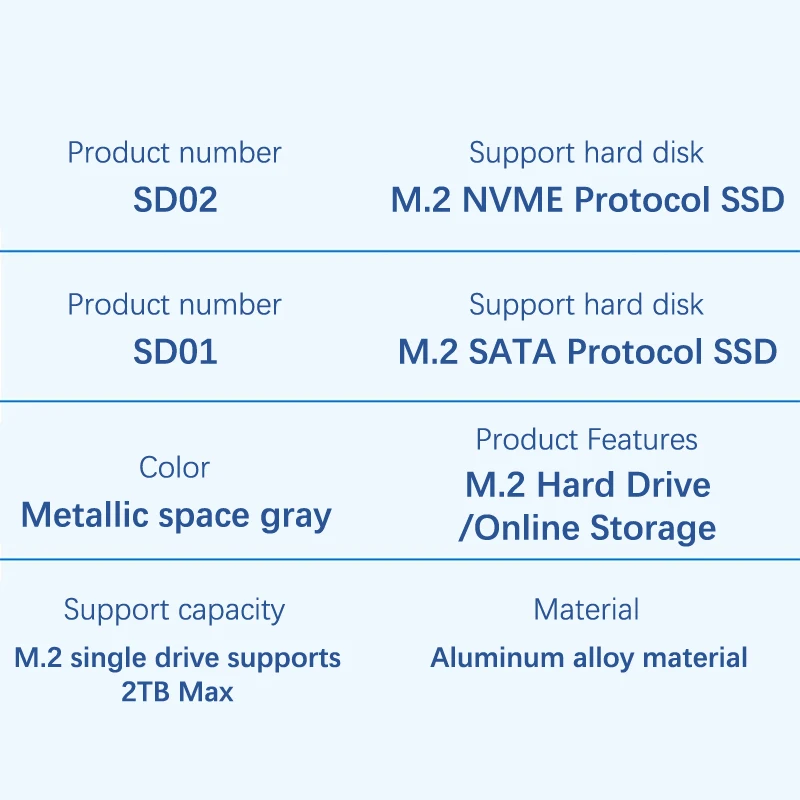 Product number
SD02

Support hard disk
M.2 NVME Protocol SSD

Product number
SD01

Support hard disk
M.2 SATA Protocol SSD

Color
Metallic space gray

Product Features
M.2 Hard Drive /Online Storage

Support capacity
M.2 single drive supports 2TB Max

Material
Aluminum alloy material